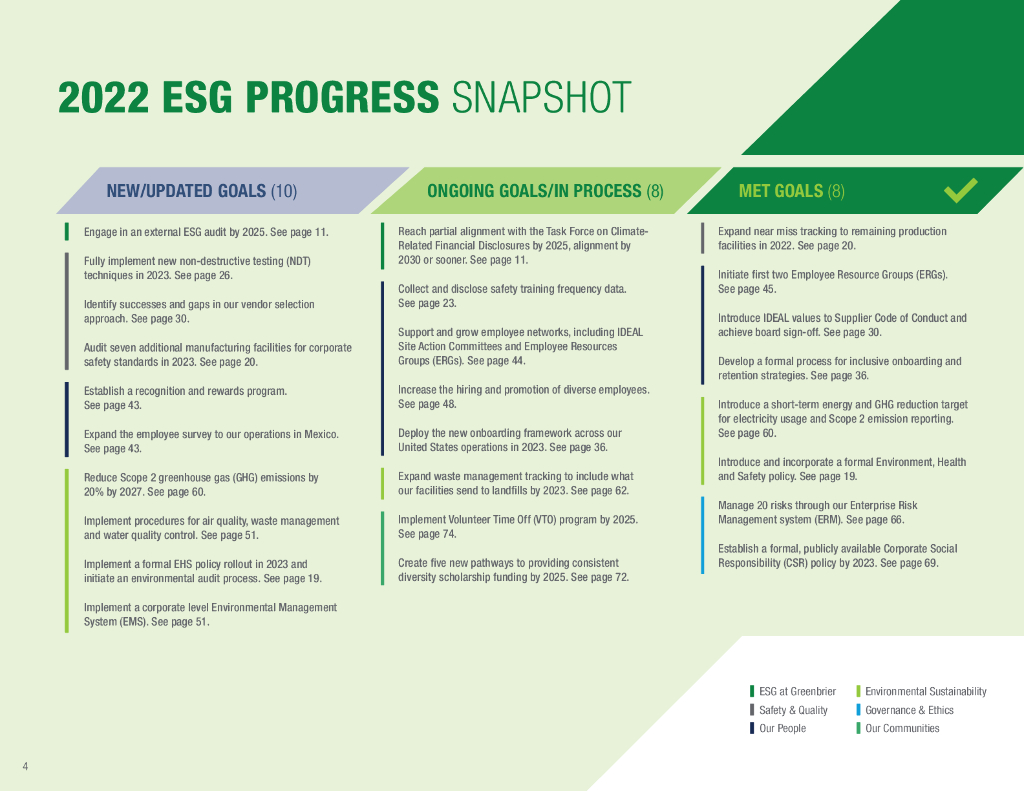 2022 ESG PROGRESS SNAPSHOT

NEW/UPDATED GOALS (10)

Engage in an external ESG audit by 2025. See page 11.

Fully implement new non-destructive testing (NDT) techniques in 2023. See page 26.

Identify successes and gaps in our vendor selection approach. See page 30.

Audit seven additional manufacturing facilities for corporate safety standards in 2023. See page 20.

Establish a recognition and rewards program. See page 43.

Expand the employee survey to our operations in Mexico. See page 43.

Reduce Scope 2 greenhouse gas (GHG) emissions by 20% by 2027. See page 60.

Implement procedures for air quality, waste management and water quality control. See page 51.

Implement a formal EHS policy rollout in 2023 and initiate an environmental audit process. See page 19.

Implement a corporate level Environmental Management System (EMS). See page 51.

ONGOING GOALS/IN PROCESS (8)

Reach partial alignment with the Task Force on Climate-Related Financial Disclosures by 2025, alignment by 2030 or sooner. See page 11.

Collect and disclose safety training frequency data. See page 23.

Support and grow employee networks, including IDEAL Site Action Committees and Employee Resources Groups (ERGs). See page 44.

Increase the hiring and promotion of diverse employees. See page 48.

Deploy the new onboarding framework across our United States operations in 2023. See page 36.

Expand waste management tracking to include what our facilities send to landfills by 2023. See page 62.

Implement Volunteer Time Off (VTO) program by 2025. See page 74.

Create five new pathways to providing consistent diversity scholarship funding by 2025. See page 72.

MET GOALS (8)

Expand near miss tracking to remaining production facilities in 2022. See page 20.

Initiate first two Employee Resource Groups (ERGs). See page 45.

Introduce IDEAL values to Supplier Code of Conduct and achieve board sign-off. See page 30.

Develop a formal process for inclusive onboarding and retention strategies. See page 36.

Introduce a short-term energy and GHG reduction target for electricity usage and Scope 2 emission reporting. See page 60.

Introduce and incorporate a formal Environment, Health and Safety policy. See page 19.

Manage 20 risks through our Enterprise Risk Management system (ERM). See page 66.

Establish a formal, publicly available Corporate Social Responsibility (CSR) policy by 2023. See page 69.

ESG at Greenbrier
Safety & Quality
Our People
Environmental Sustainability
Governance & Ethics
Our Communities

4